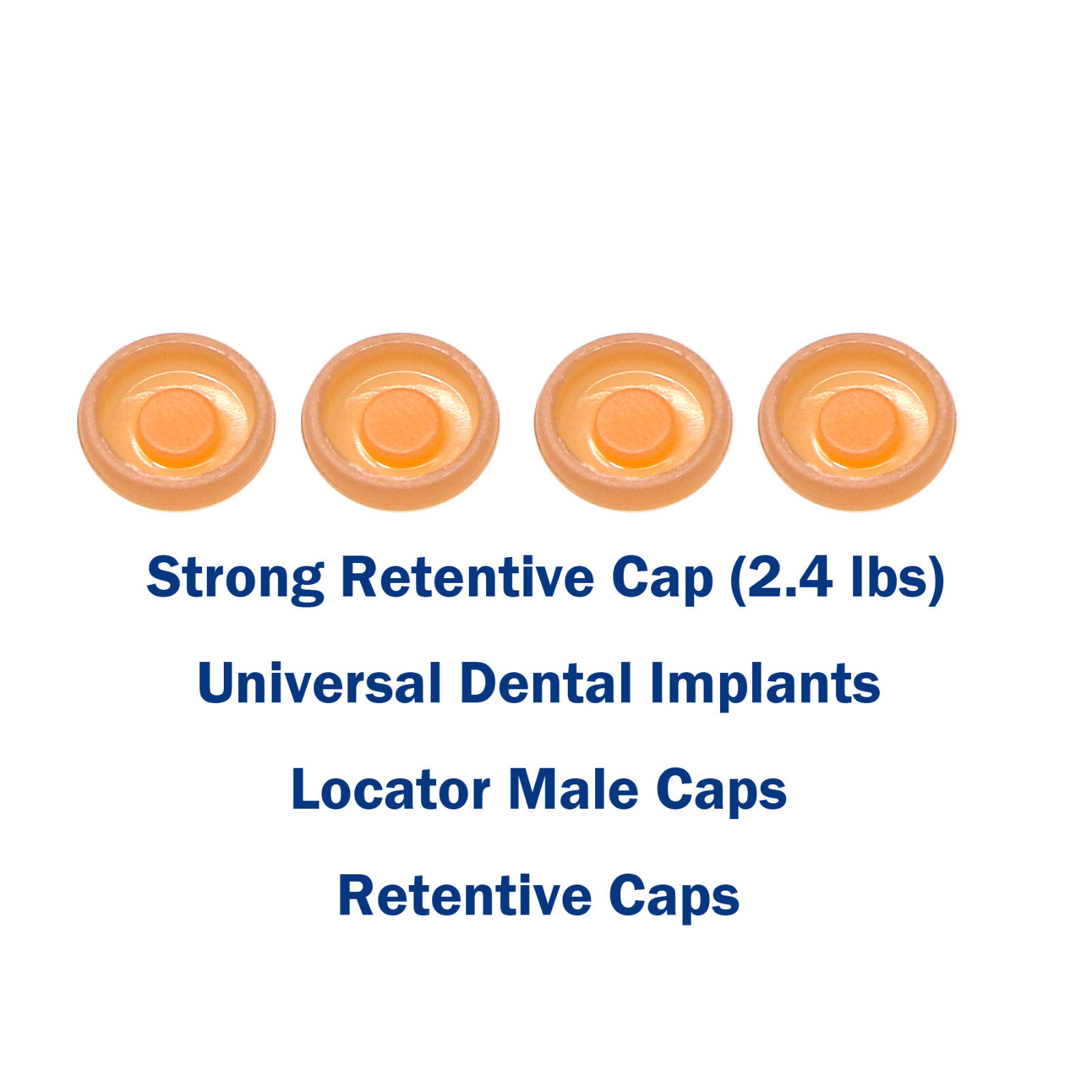 Strong Retentive Cap (2.4 lbs)

Universal Dental Implants

Locator Male Caps

Retentive Caps